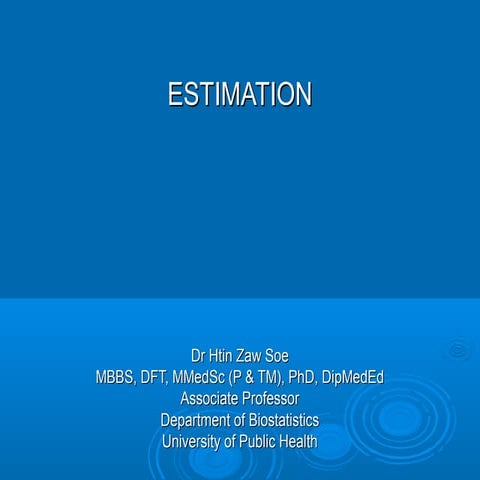 ESTIMATION

Dr Htin Zaw Soe
MBBS, DFT, MMedSc (P & TM), PhD, DipMedEd
Associate Professor
Department of Biostatistics
University of Public Health